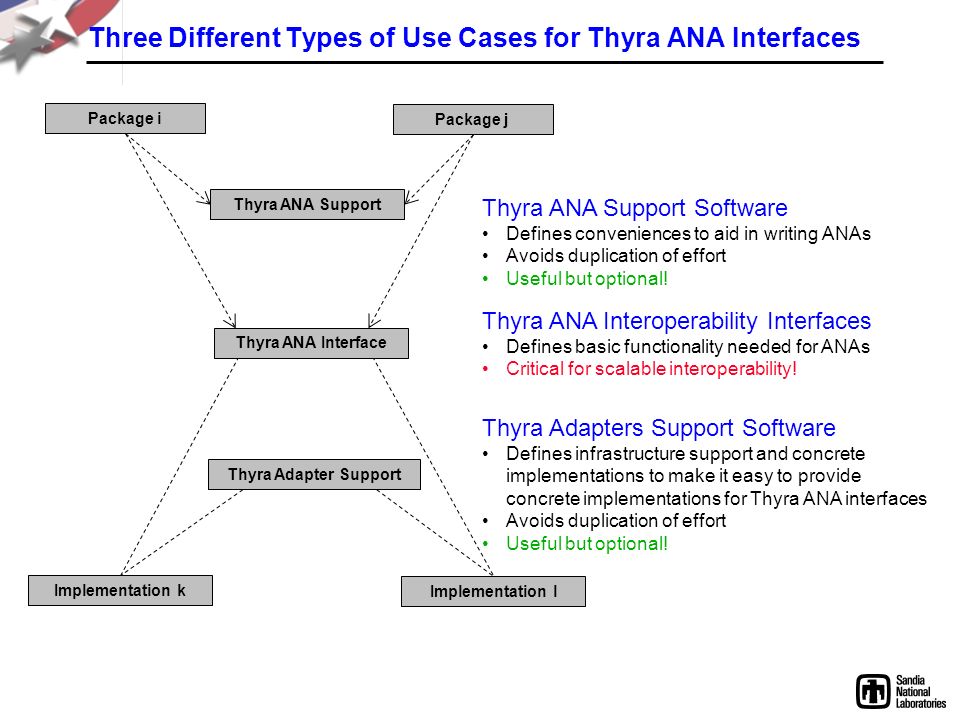 Three Different Types of Use Cases for Thyra ANA Interfaces

Package i

Package j

Thyra ANA Support

Thyra ANA Interface

Thyra Adapter Support

Implementation k

Implementation l

Thyra ANA Support Software
• Defines conveniences to aid in writing ANAs
• Avoids duplication of effort
• Useful but optional!

Thyra ANA Interoperability Interfaces
• Defines basic functionality needed for ANAs
• Critical for scalable interoperability!

Thyra Adapters Support Software
• Defines infrastructure support and concrete implementations to make it easy to provide concrete implementations for Thyra ANA interfaces
• Avoids duplication of effort
• Useful but optional!

Sandia National Laboratories